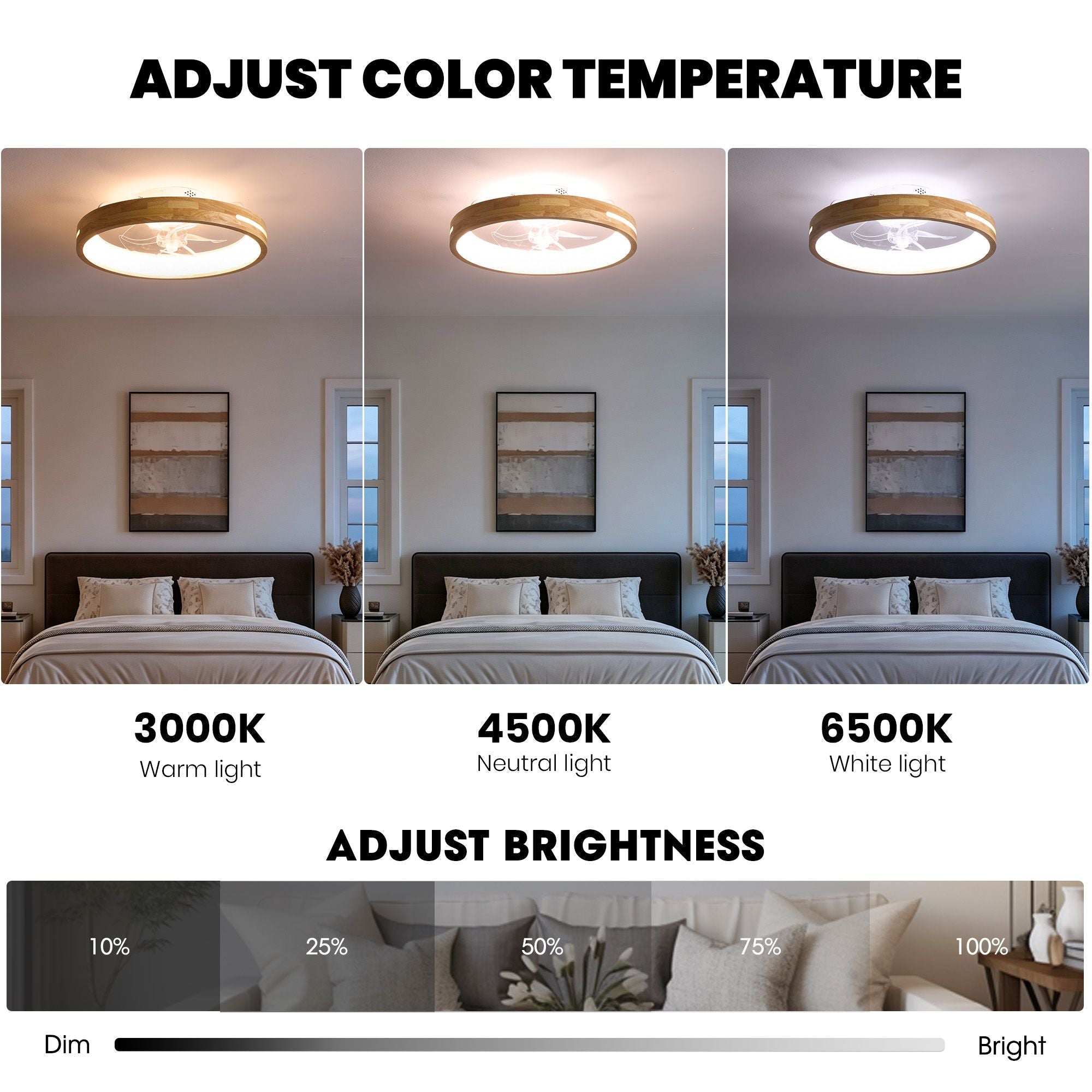 ADJUST COLOR TEMPERATURE

3000K
Warm light

4500K
Neutral light

6500K
White light

ADJUST BRIGHTNESS

10%
25%
50%
75%
100%

Dim
Bright